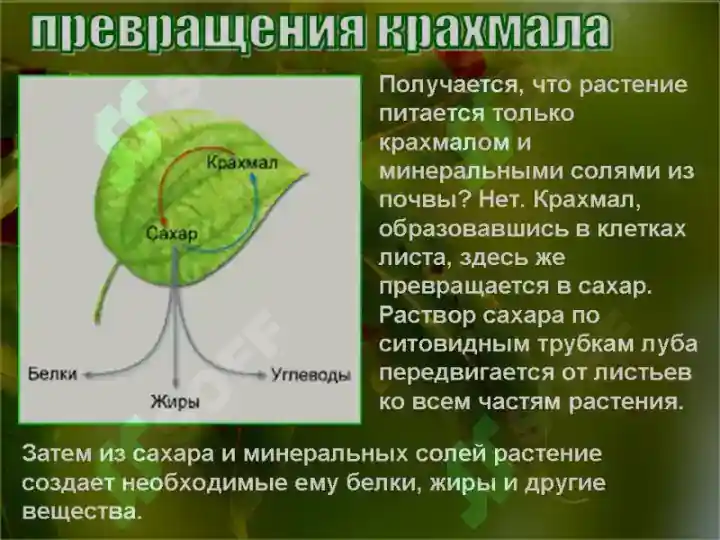 превращения крахмала

Крахмал

Сахар

Белки

Жиры

Углеводы

Получается, что растение питается только крахмалом и минеральными солями из почвы? Нет. Крахмал, образовавшись в клетках листа, здесь же превращается в сахар. Раствор сахара по ситовидным трубкам луба передвигается от листьев ко всем частям растения.

Затем из сахара и минеральных солей растение создает необходимые ему белки, жиры и другие вещества.